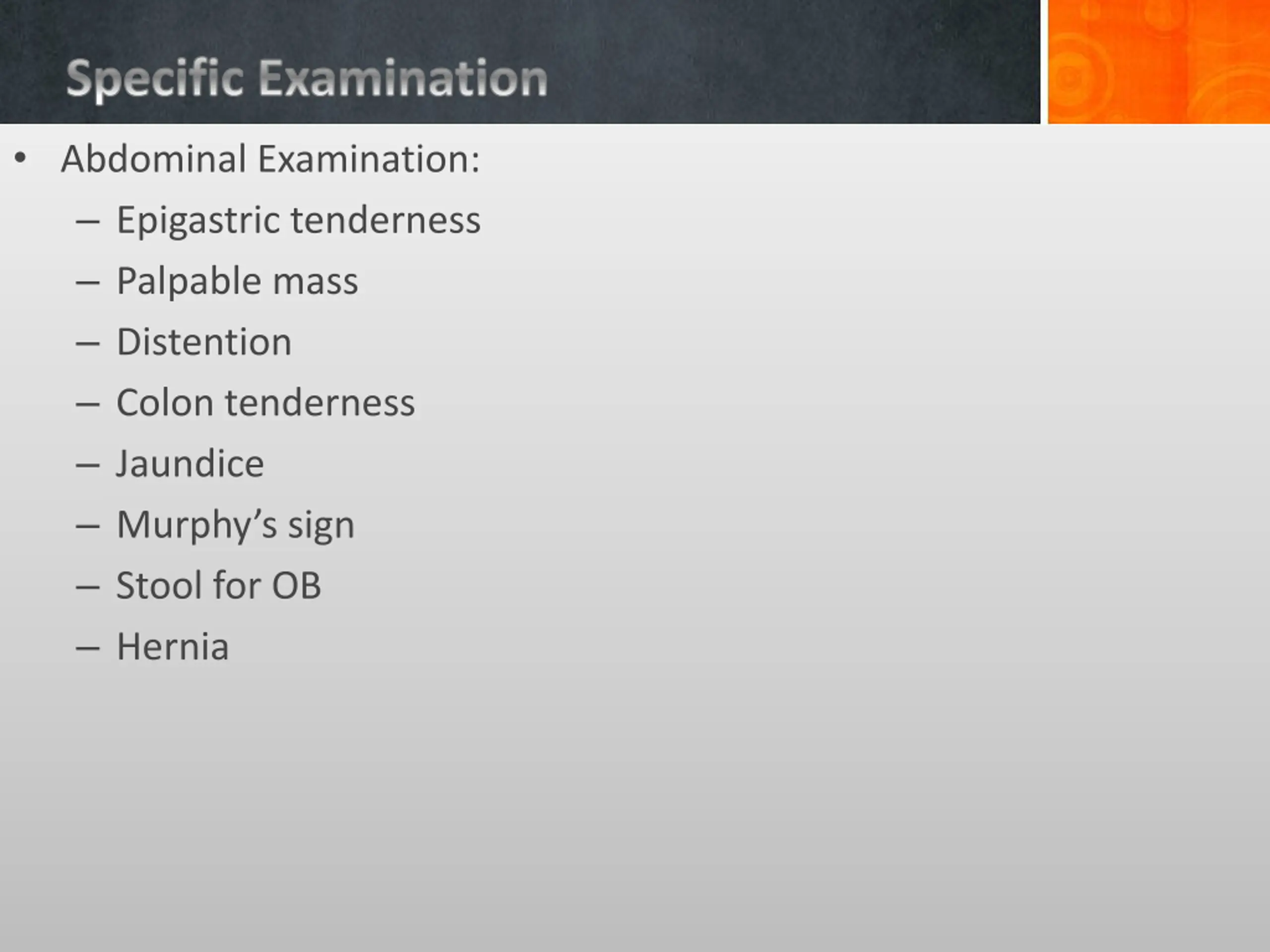 Specific Examination

• Abdominal Examination:
  – Epigastric tenderness
  – Palpable mass
  – Distention
  – Colon tenderness
  – Jaundice
  – Murphy’s sign
  – Stool for OB
  – Hernia